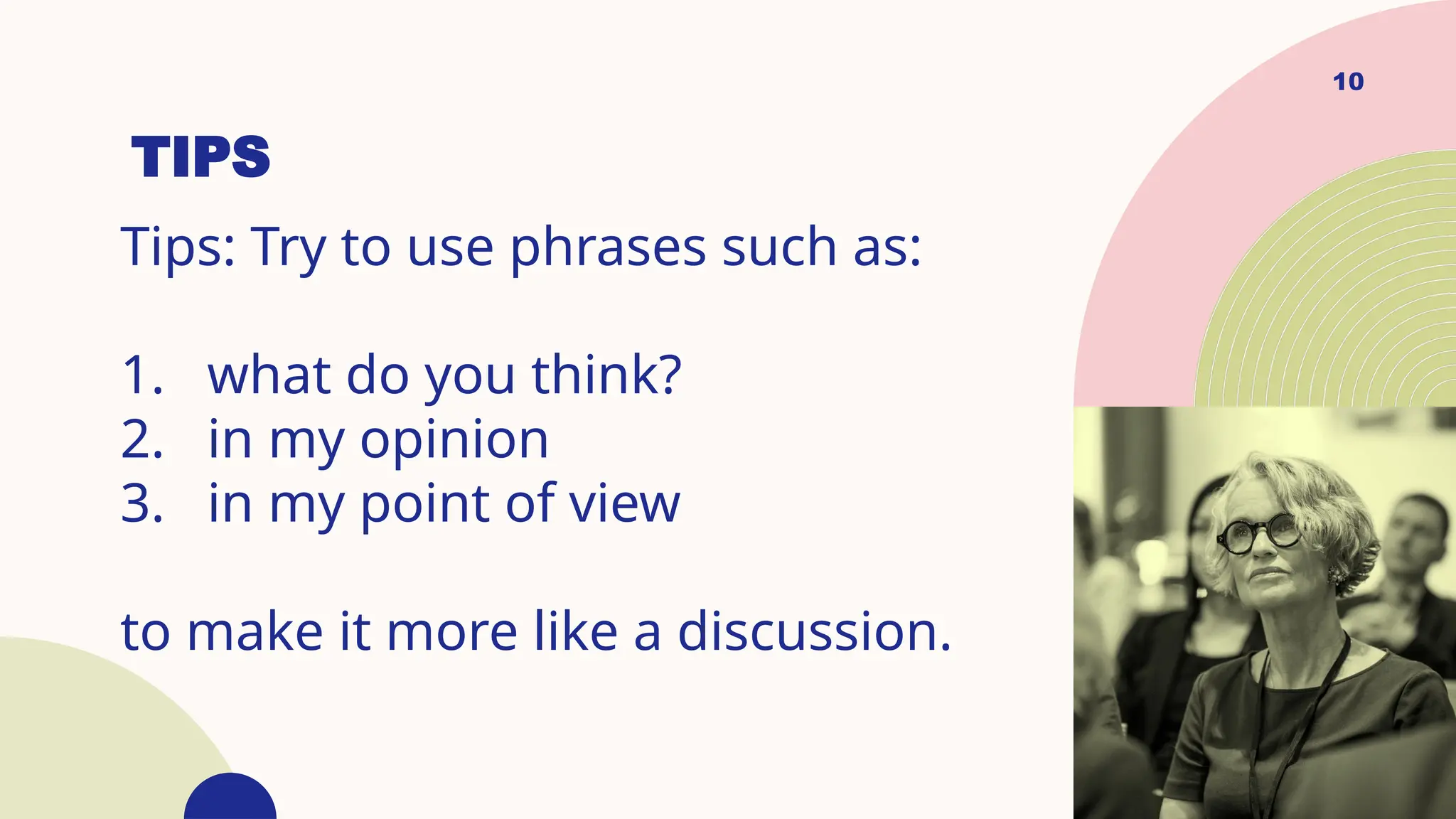 10

TIPS

Tips: Try to use phrases such as:

1. what do you think?
2. in my opinion
3. in my point of view

to make it more like a discussion.